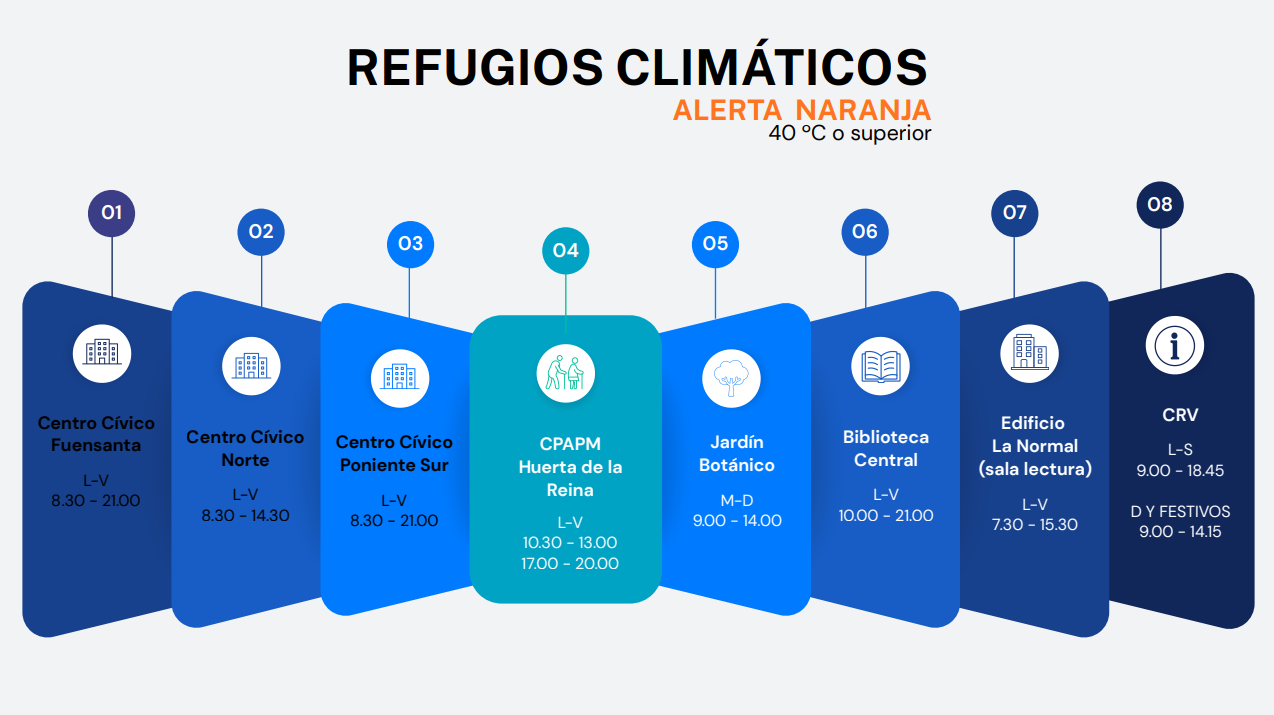 REFUGIOS CLIMÁTICOS
ALERTA NARANJA
40 ºC o superior

01
Centro Cívico Fuensanta
L-V
8.30 - 21.00

02
Centro Cívico Norte
L-V
8.30 - 14.30

03
Centro Cívico Poniente Sur
L-V
8.30 - 21.00

04
CPAPM Huerta de la Reina
L-V
10.30 - 13.00
17.00 - 20.00

05
Jardín Botánico
M-D
9.00 - 14.00

06
Biblioteca Central
L-V
10.00 - 21.00

07
Edificio La Normal (sala lectura)
L-V
7.30 - 15.30

08
CRV
L-S
9.00 - 18.45
D Y FESTIVOS
9.00 - 14.15